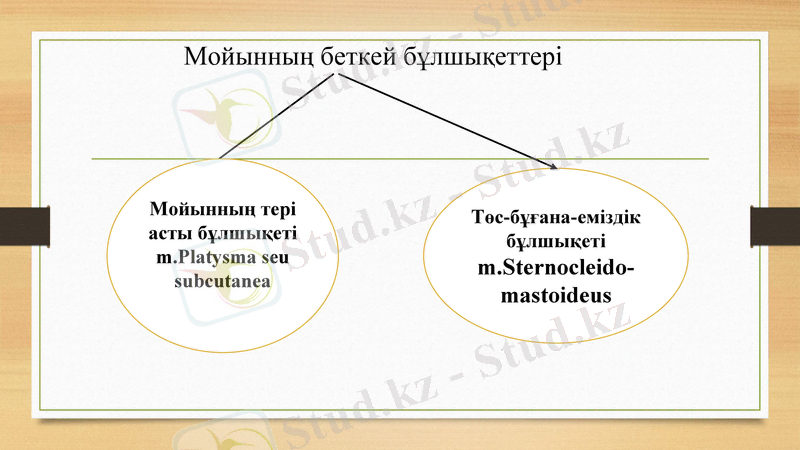 Мойынның беткей бұлшықеттері

Мойынның тері асты бұлшықеті m.Platysma seu subcutanea

Төс-бұғана-еміздік бұлшықеті m.Sternocleido-mastoideus

Stud.kz - Stud.kz